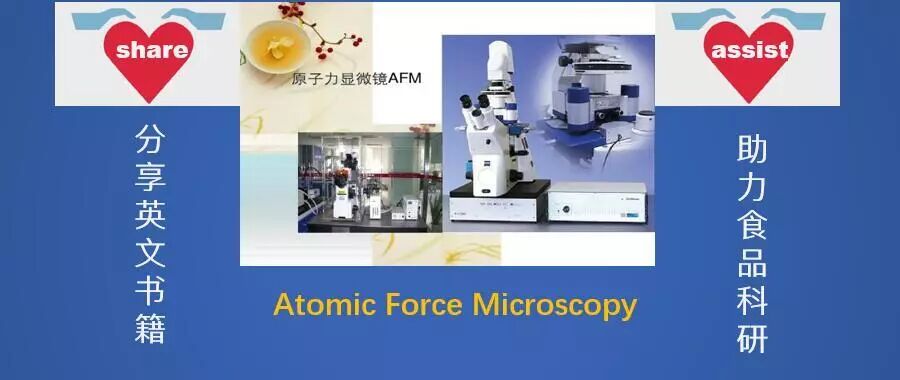 share

分享英文书籍

原子力显微镜AFM

Atomic Force Microscopy

assist

助力食品科研